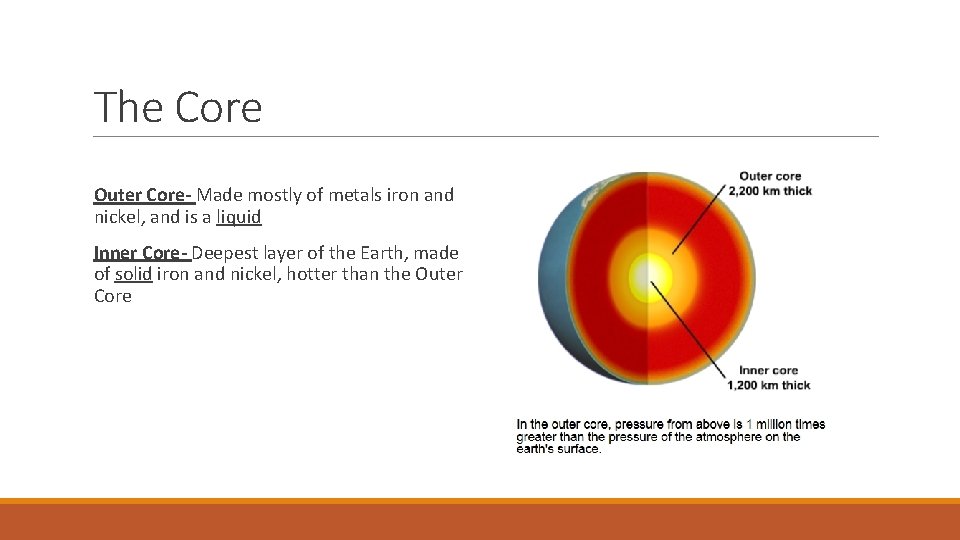 The Core

Outer Core- Made mostly of metals iron and nickel, and is a liquid

Inner Core- Deepest layer of the Earth, made of solid iron and nickel, hotter than the Outer Core

Outer core
2,200 km thick

Inner core
1,200 km thick

In the outer core, pressure from above is 1 million times greater than the pressure of the atmosphere on the earth's surface.